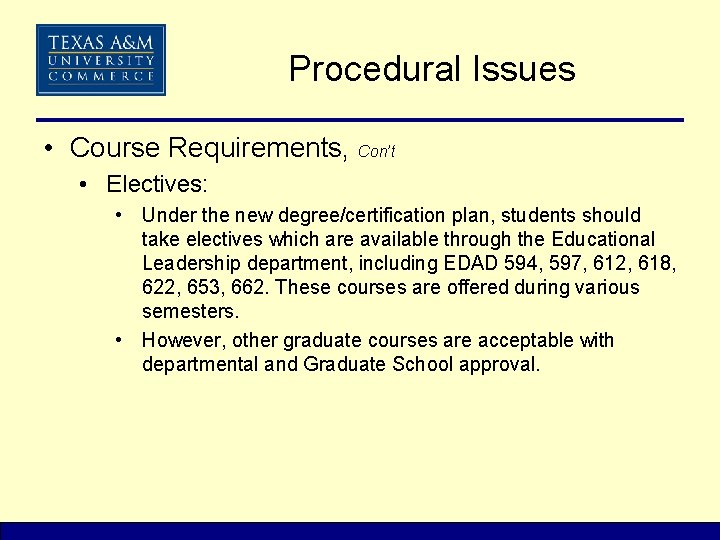 TEXAS A&M
UNIVERSITY
COMMERCE

Procedural Issues

• Course Requirements, Con't

• Electives:

• Under the new degree/certification plan, students should take electives which are available through the Educational Leadership department, including EDAD 594, 597, 612, 618, 622, 653, 662. These courses are offered during various semesters.

• However, other graduate courses are acceptable with departmental and Graduate School approval.